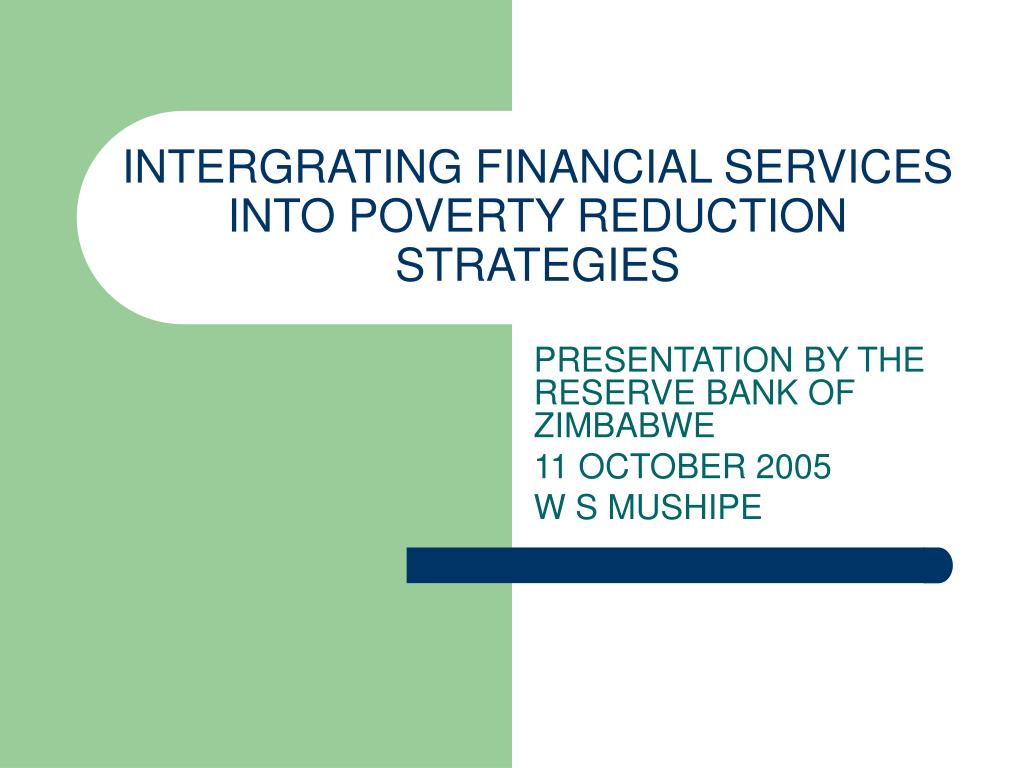 INTERGRATING FINANCIAL SERVICES INTO POVERTY REDUCTION STRATEGIES

PRESENTATION BY THE RESERVE BANK OF ZIMBABWE

11 OCTOBER 2005

W S MUSHIPE